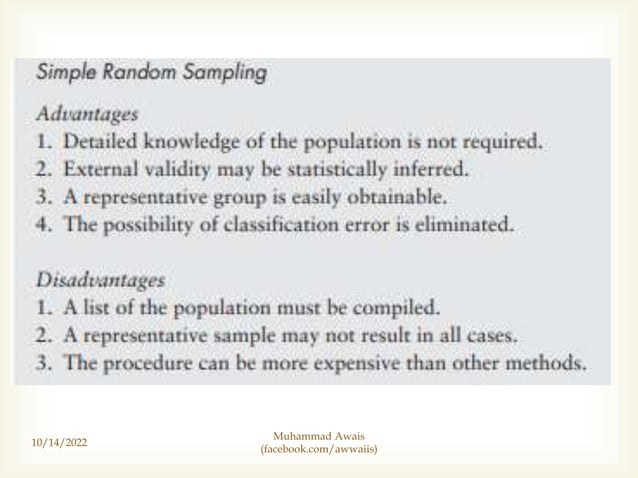 Simple Random Sampling

Advantages
1. Detailed knowledge of the population is not required.
2. External validity may be statistically inferred.
3. A representative group is easily obtainable.
4. The possibility of classification error is eliminated.

Disadvantages
1. A list of the population must be compiled.
2. A representative sample may not result in all cases.
3. The procedure can be more expensive than other methods.

10/14/2022

Muhammad Awais
(facebook.com/awwaiis)